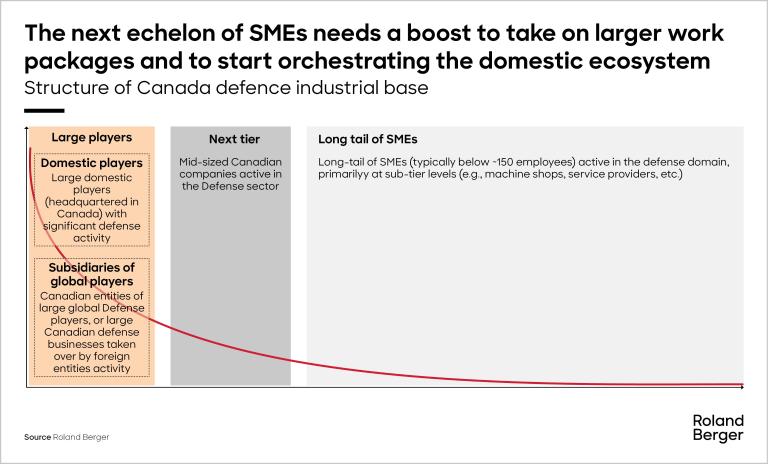 The next echelon of SMEs needs a boost to take on larger work packages and to start orchestrating the domestic ecosystem

Structure of Canada defence industrial base

Large players

Domestic players
Large domestic players (headquartered in Canada) with significant defense activity

Subsidiaries of global players
Canadian entities of large global Defense players, or large Canadian defense businesses taken over by foreign entities activity

Next tier
Mid-sized Canadian companies active in the Defense sector

Long tail of SMEs
Long-tail of SMEs (typically below ~150 employees) active in the defense domain, primarilyy at sub-tier levels (e.g., machine shops, service providers, etc.)

Source Roland Berger

Roland Berger